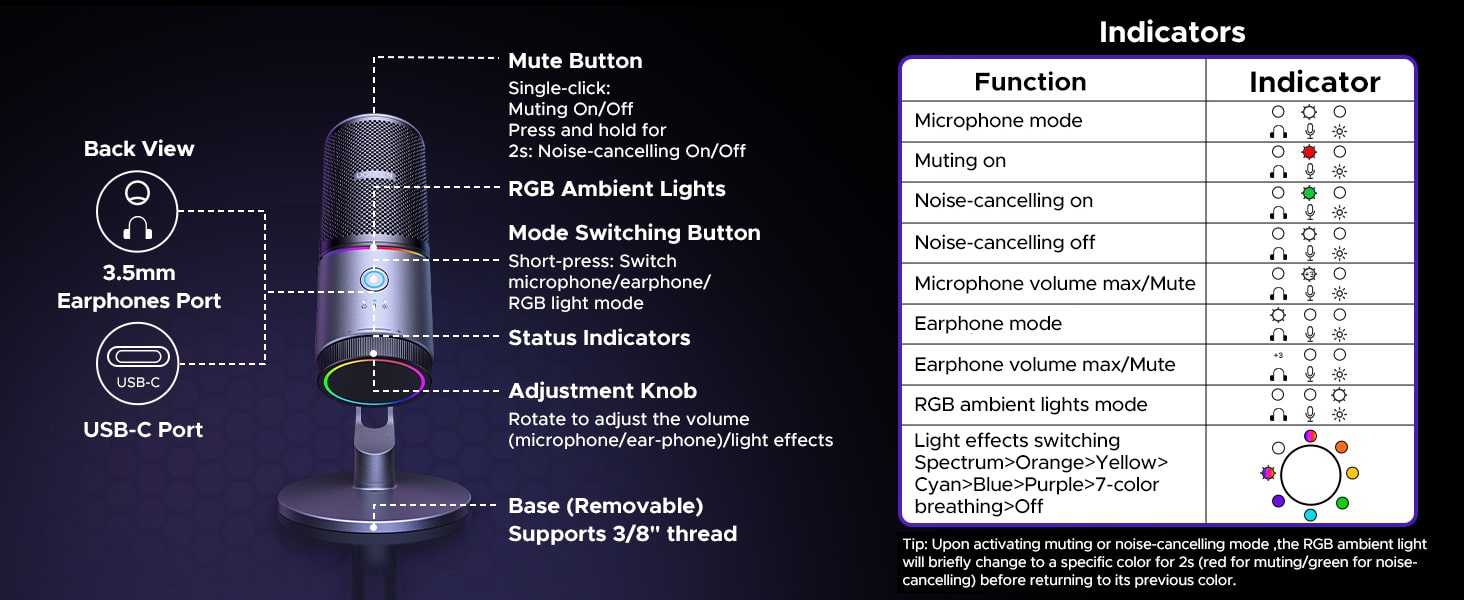 Back View

3.5mm Earphones Port

USB-C

USB-C Port

Mute Button
Single-click: Muting On/Off
Press and hold for 2s: Noise-cancelling On/Off

RGB Ambient Lights

Mode Switching Button
Short-press: Switch microphone/earphone/ RGB light mode

Status Indicators

Adjustment Knob
Rotate to adjust the volume (microphone/ear-phone)/light effects

Base (Removable)
Supports 3/8" thread

Indicators

| Function | Indicator |
|---|---|
| Microphone mode | |
| Muting on | |
| Noise-cancelling on | |
| Noise-cancelling off | |
| Microphone volume max/Mute | |
| Earphone mode | |
| Earphone volume max/Mute | +3 |
| RGB ambient lights mode | |
| Light effects switching Spectrum>Orange>Yellow> Cyan>Blue>Purple>7-color breathing>Off | |

Tip: Upon activating muting or noise-cancelling mode ,the RGB ambient light will briefly change to a specific color for 2s (red for muting/green for noise-cancelling) before returning to its previous color.